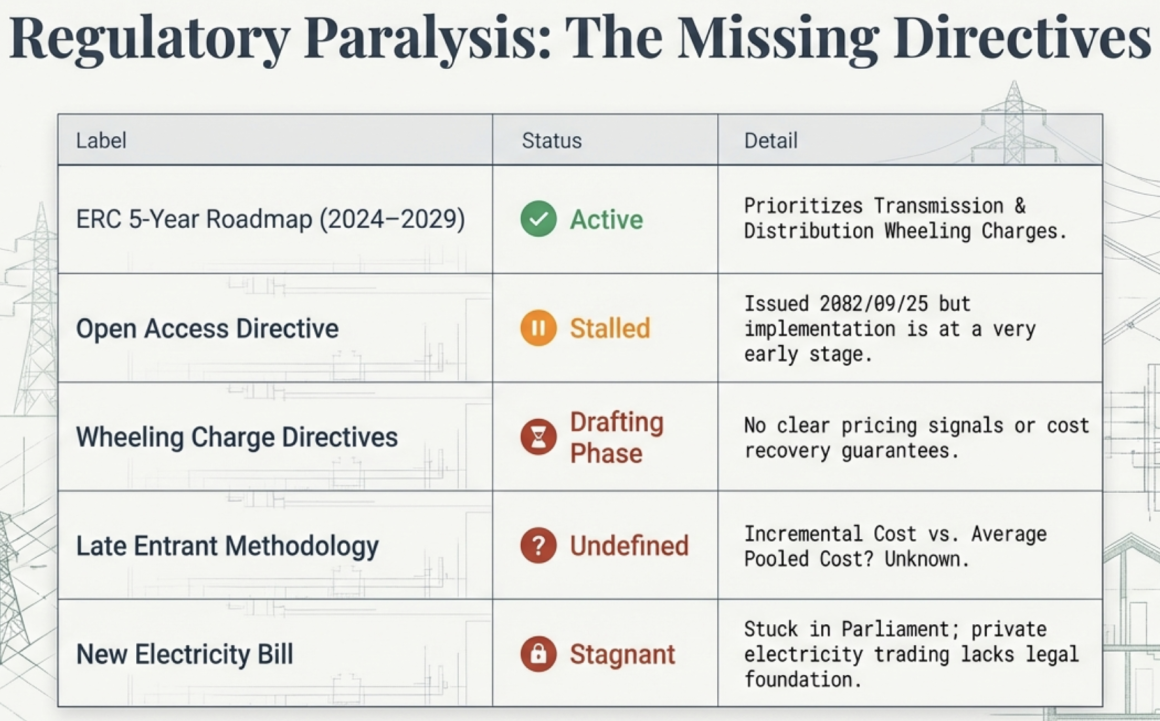 Regulatory Paralysis: The Missing Directives

| Label | Status | Detail |
|---|---|---|
| ERC 5-Year Roadmap (2024–2029) | Active | Prioritizes Transmission & Distribution Wheeling Charges. |
| Open Access Directive | Stalled | Issued 2082/09/25 but implementation is at a very early stage. |
| Wheeling Charge Directives | Drafting Phase | No clear pricing signals or cost recovery guarantees. |
| Late Entrant Methodology | Undefined | Incremental Cost vs. Average Pooled Cost? Unknown. |
| New Electricity Bill | Stagnant | Stuck in Parliament; private electricity trading lacks legal foundation. |